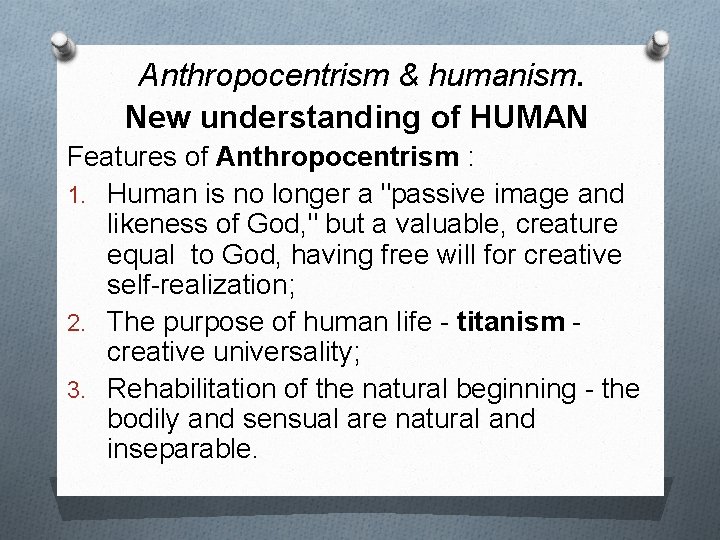 Anthropocentrism & humanism.
New understanding of HUMAN

Features of Anthropocentrism :

1. Human is no longer a "passive image and likeness of God," but a valuable, creature equal to God, having free will for creative self-realization;
2. The purpose of human life - titanism - creative universality;
3. Rehabilitation of the natural beginning - the bodily and sensual are natural and inseparable.